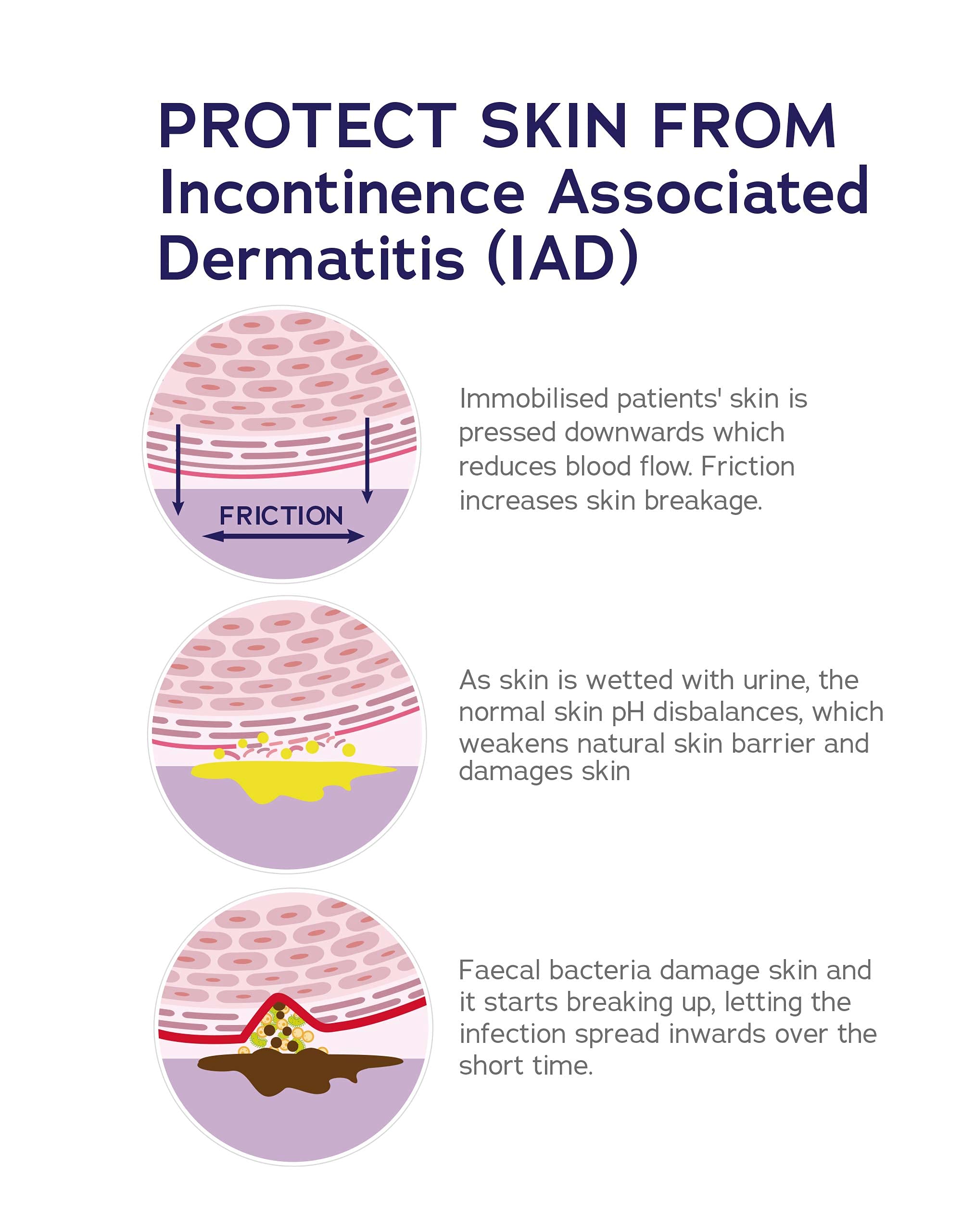 PROTECT SKIN FROM Incontinence Associated Dermatitis (IAD)

FRICTION

Immobilised patients' skin is pressed downwards which reduces blood flow. Friction increases skin breakage.

As skin is wetted with urine, the normal skin pH disbalances, which weakens natural skin barrier and damages skin

Faecal bacteria damage skin and it starts breaking up, letting the infection spread inwards over the short time.